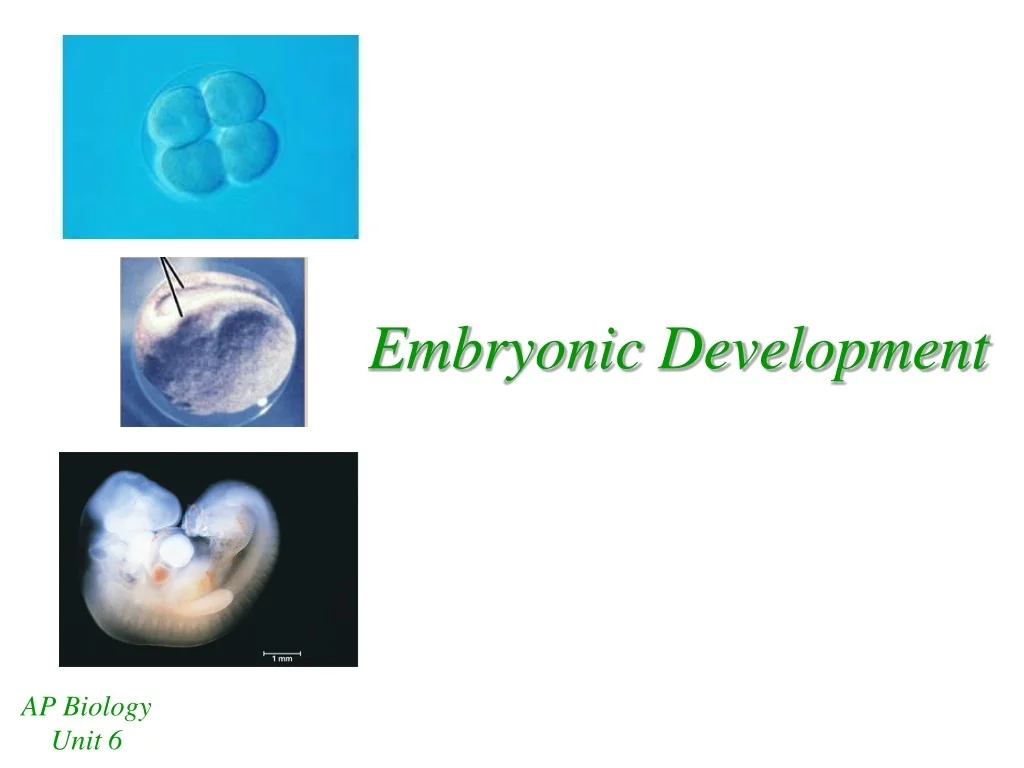 Embryonic Development

1 mm

AP Biology
Unit 6